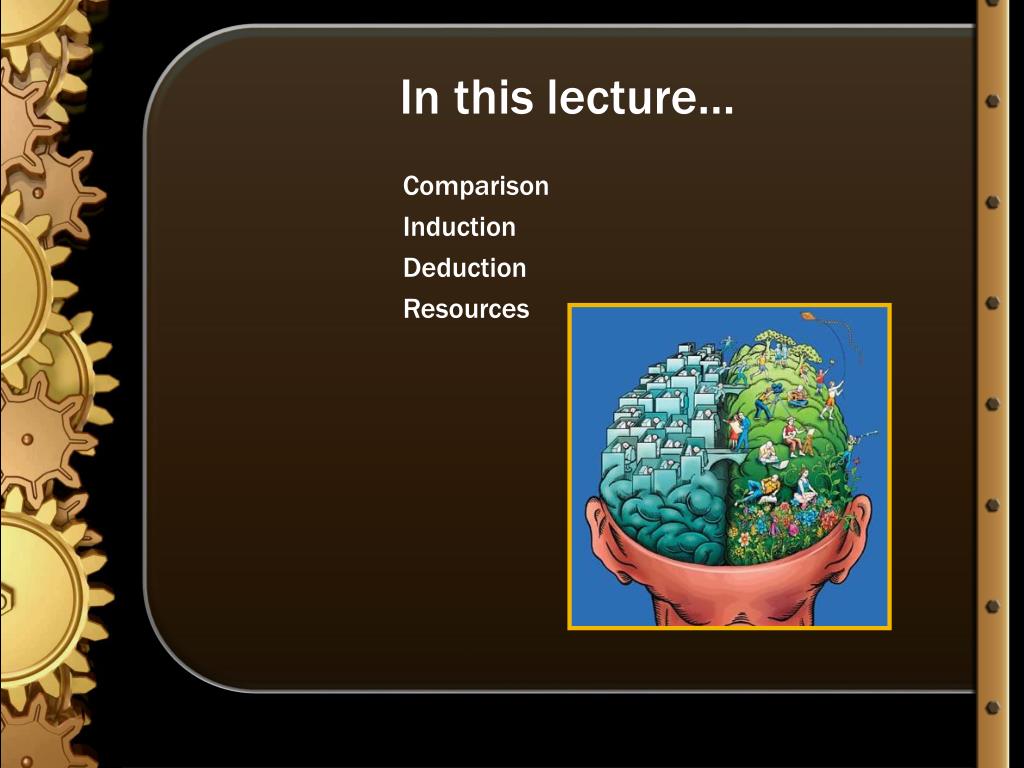 In this lecture…

Comparison
Induction
Deduction
Resources